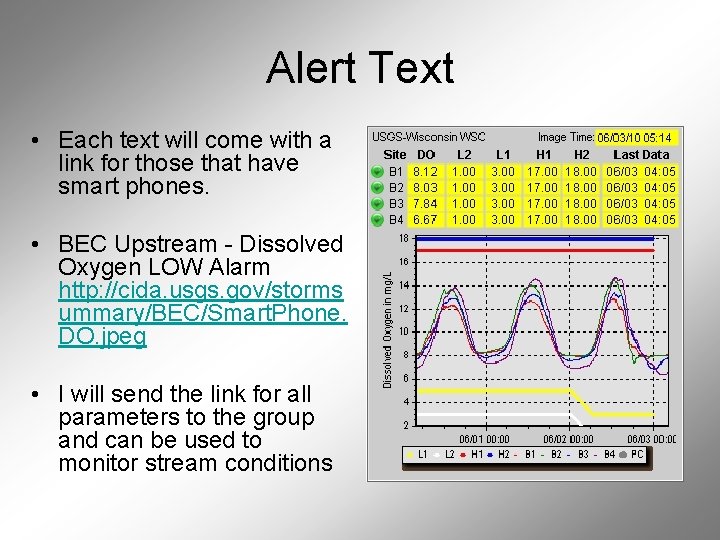 Alert Text

• Each text will come with a link for those that have smart phones.

• BEC Upstream - Dissolved Oxygen LOW Alarm http://cida.usgs.gov/stormsummary/BEC/SmartPhone.DO.jpeg

• I will send the link for all parameters to the group and can be used to monitor stream conditions

USGS-Wisconsin WSC Image Time: 06/03/10 05:14

| Site | DO | L2 | L1 | H1 | H2 | Last Data |
|---|---|---|---|---|---|---|
| B1 | 8.12 | 1.00 | 3.00 | 17.00 | 18.00 | 06/03 04:05 |
| B2 | 8.03 | 1.00 | 3.00 | 17.00 | 18.00 | 06/03 04:05 |
| B3 | 7.84 | 1.00 | 3.00 | 17.00 | 18.00 | 06/03 04:05 |
| B4 | 6.67 | 1.00 | 3.00 | 17.00 | 18.00 | 06/03 04:05 |

Dissolved Oxygen in mg/L

18
16
14
12
10
8
6
4
2

06/01 00:00 06/02 00:00 06/03 00:00

L1 L2 H1 H2 B1 B2 B3 B4 PC